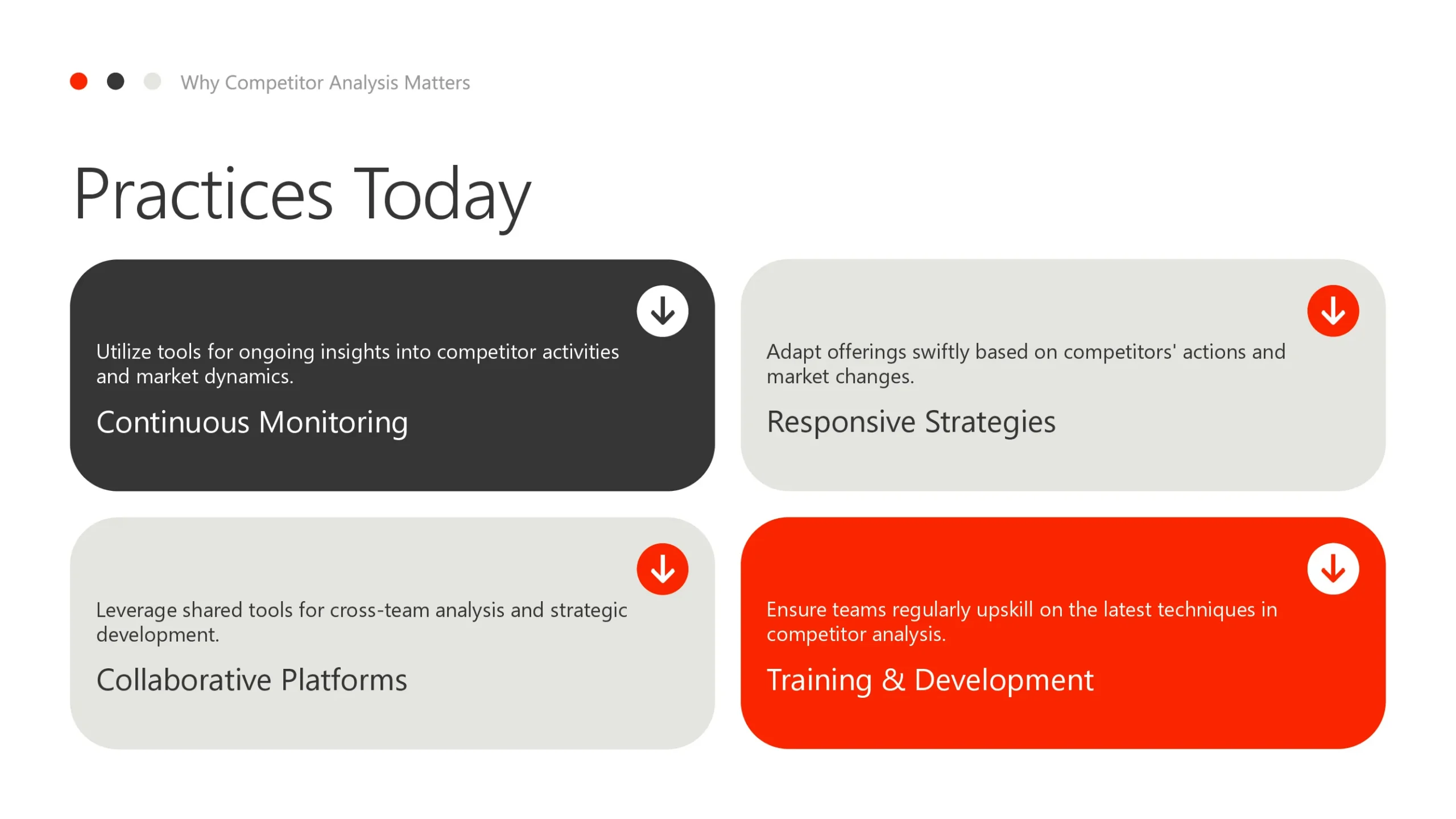 Why Competitor Analysis Matters

Practices Today

Utilize tools for ongoing insights into competitor activities and market dynamics.

Continuous Monitoring

Adapt offerings swiftly based on competitors' actions and market changes.

Responsive Strategies

Leverage shared tools for cross-team analysis and strategic development.

Collaborative Platforms

Ensure teams regularly upskill on the latest techniques in competitor analysis.

Training & Development